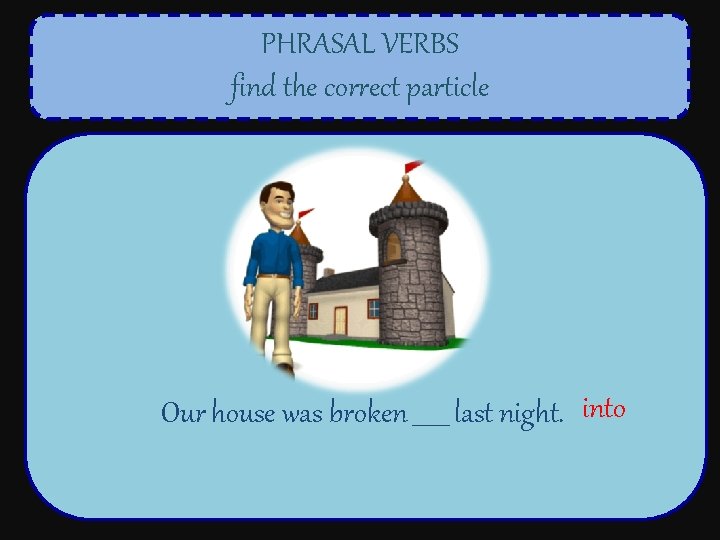 PHRASAL VERBS
find the correct particle

Our house was broken ___ last night. into